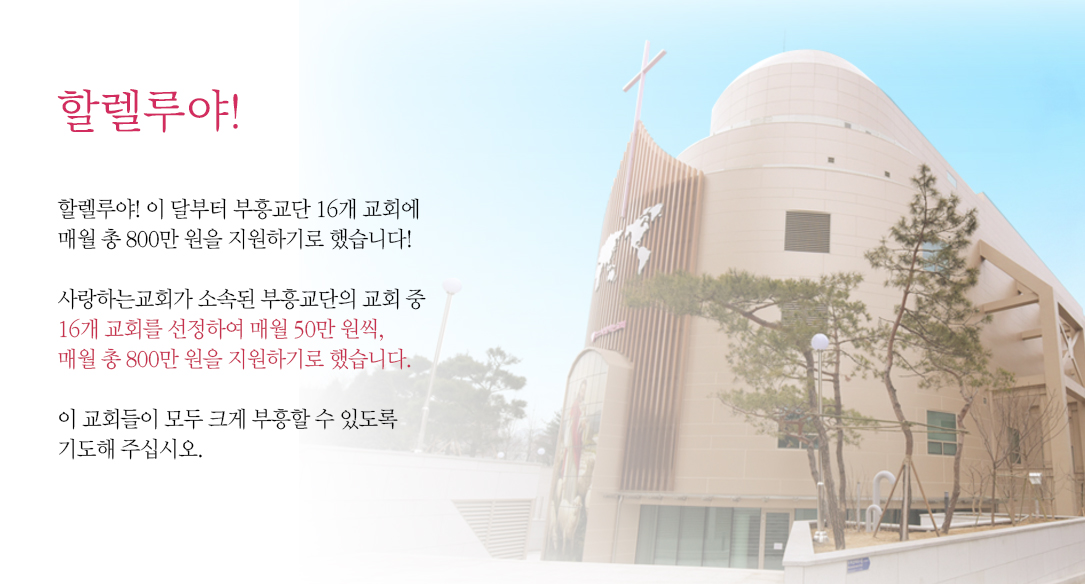 할렐루야!

할렐루야! 이 달부터 부흥교단 16개 교회에 매월 총 800만 원을 지원하기로 했습니다!

사랑하는교회가 소속된 부흥교단의 교회 중 16개 교회를 선정하여 매월 50만 원씩, 매월 총 800만 원을 지원하기로 했습니다.

이 교회들이 모두 크게 부흥할 수 있도록 기도해 주십시오.